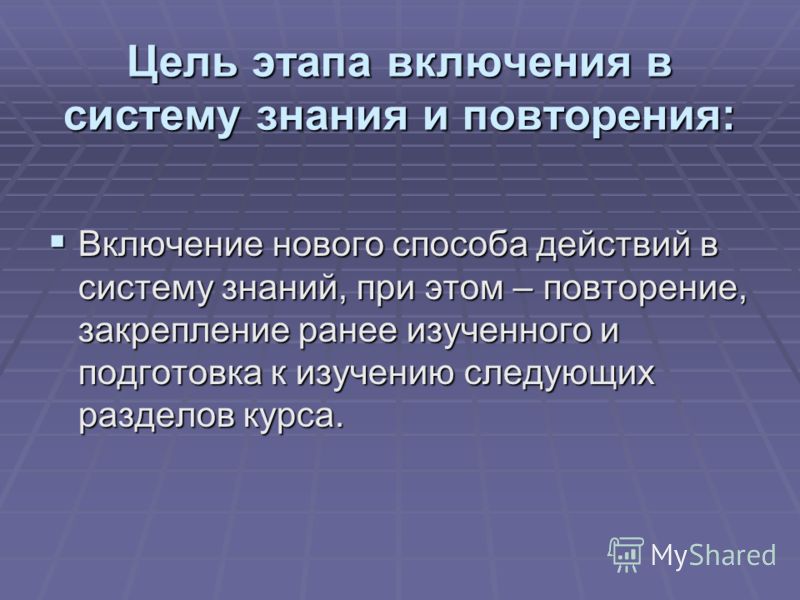 Цель этапа включения в систему знания и повторения:

▪ Включение нового способа действий в систему знаний, при этом – повторение, закрепление ранее изученного и подготовка к изучению следующих разделов курса.

MyShared